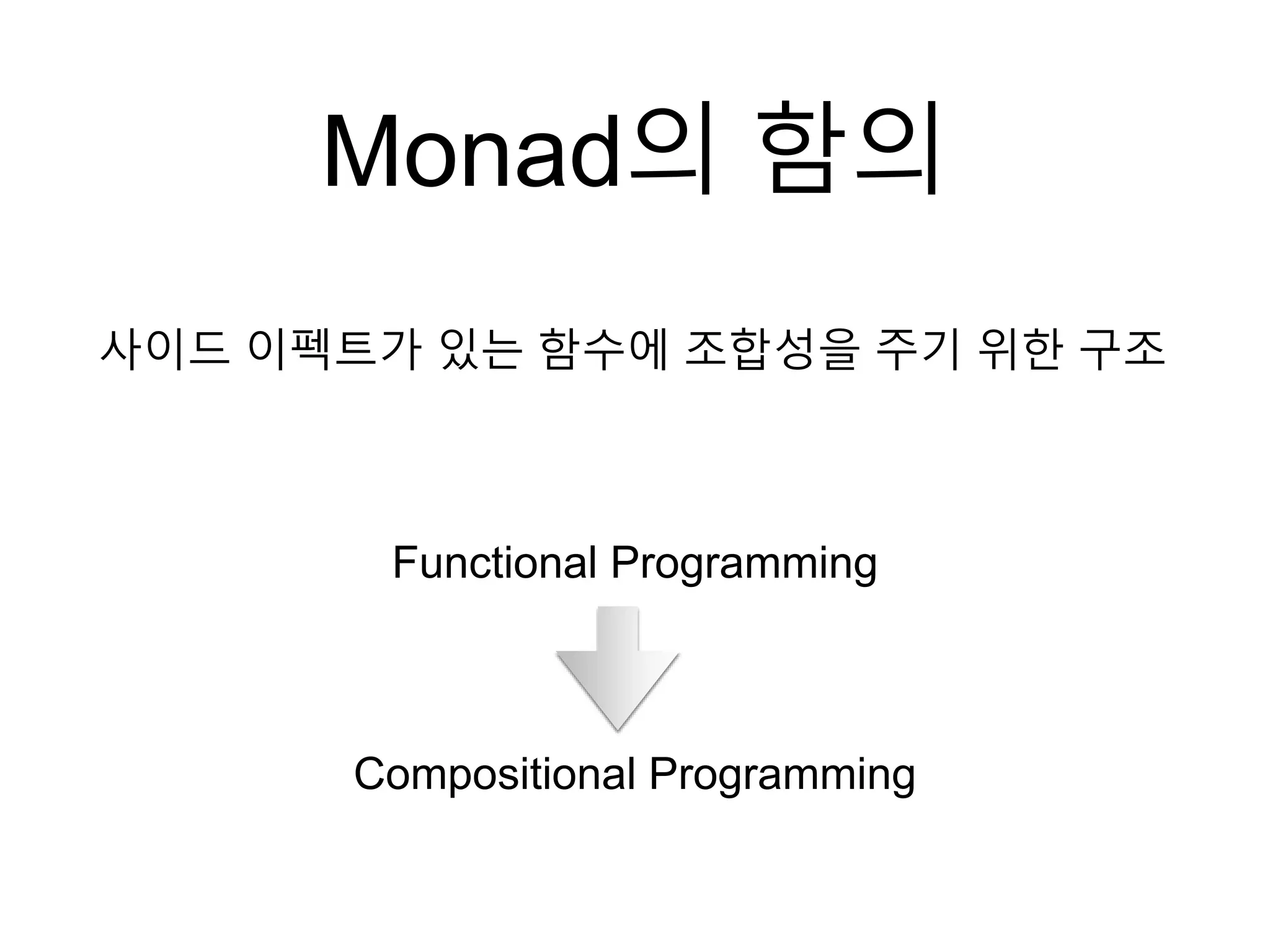 Monad의 함의

사이드 이펙트가 있는 함수에 조합성을 주기 위한 구조

Functional Programming

Compositional Programming